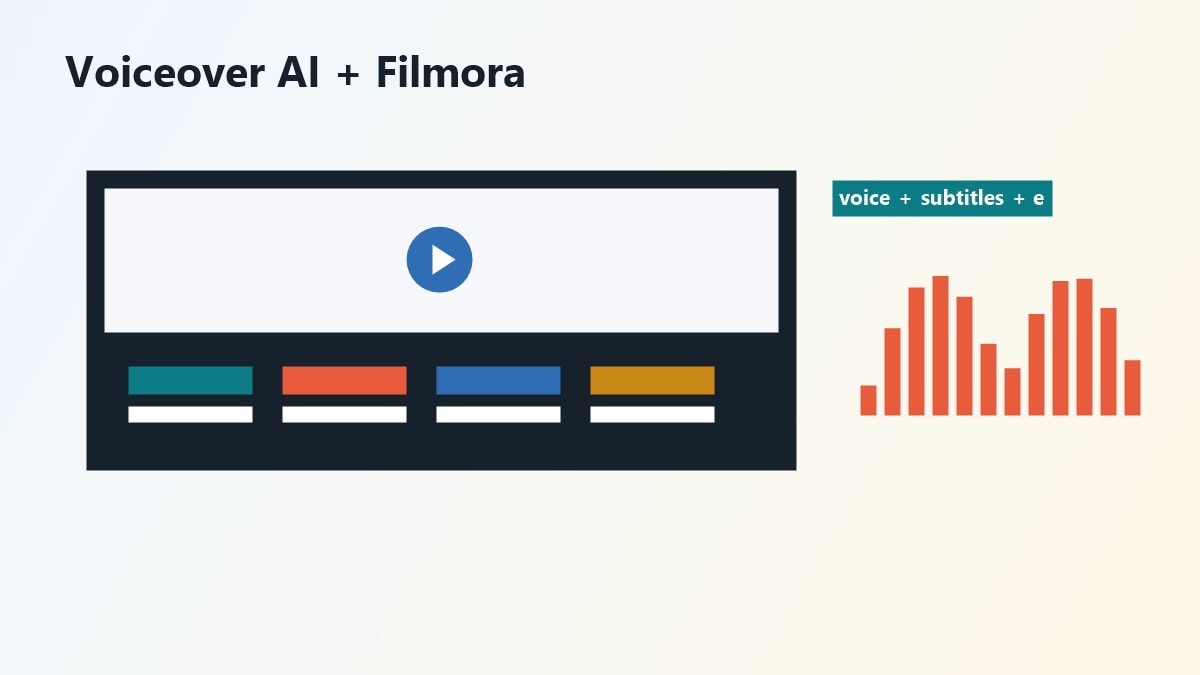 Voiceover AI + Filmora

voice + subtitles + e